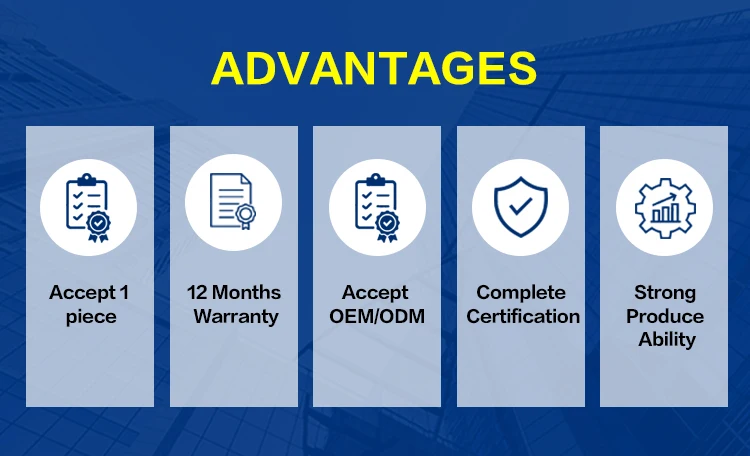 ADVANTAGES

Accept 1 piece

12 Months Warranty

Accept OEM/ODM

Complete Certification

Strong Produce Ability